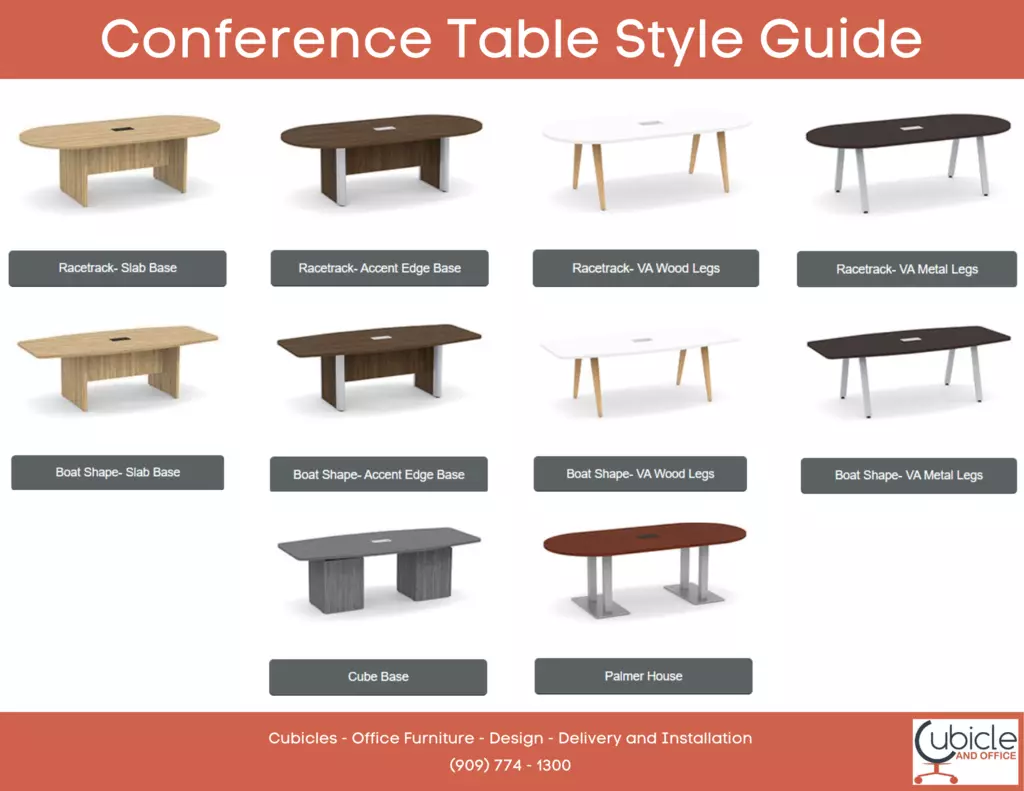 Conference Table Style Guide

Racetrack- Slab Base

Racetrack- Accent Edge Base

Racetrack- VA Wood Legs

Racetrack- VA Metal Legs

Boat Shape- Slab Base

Boat Shape- Accent Edge Base

Boat Shape- VA Wood Legs

Boat Shape- VA Metal Legs

Cube Base

Palmer House

Cubicles - Office Furniture - Design - Delivery and Installation
(909) 774 - 1300

Cubicle AND OFFICE